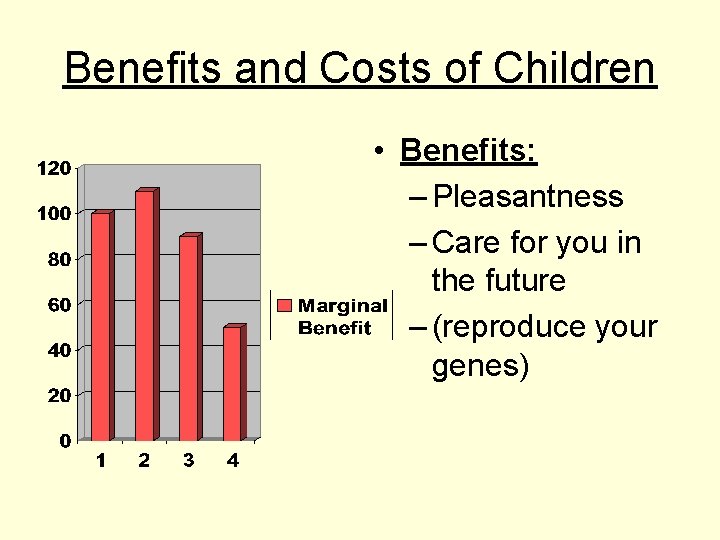 Benefits and Costs of Children

120
100
80
60
40
20
0
1 2 3 4

Marginal Benefit

• Benefits:
– Pleasantness
– Care for you in the future
– (reproduce your genes)